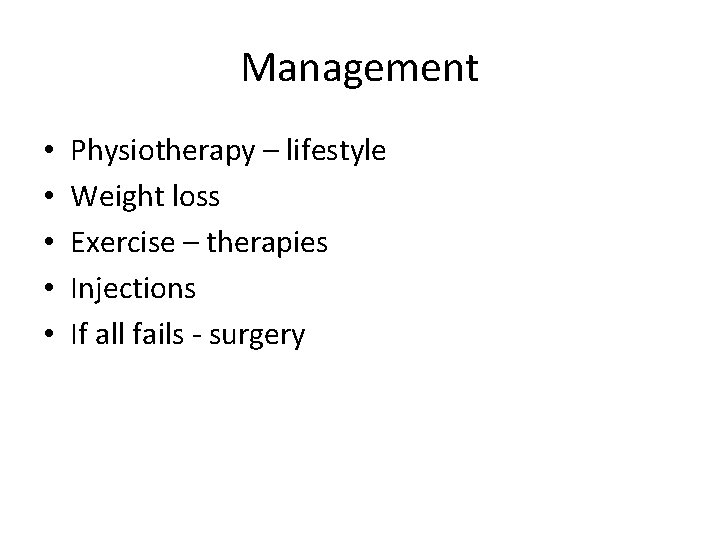 Management

• Physiotherapy – lifestyle
• Weight loss
• Exercise – therapies
• Injections
• If all fails - surgery